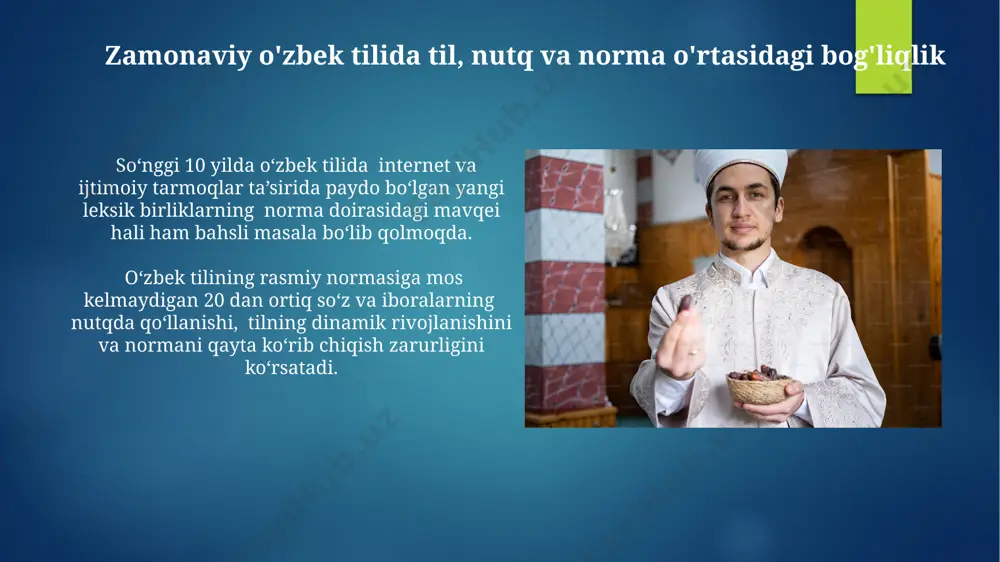 Zamonaviy o'zbek tilida til, nutq va norma o'rtasidagi bog'liqlik

So‘nggi 10 yilda o‘zbek tilida internet va ijtimoiy tarmoqlar ta’sirida paydo bo‘lgan yangi leksik birliklarning norma doirasidagi mavqei hali ham bahsli masala bo‘lib qolmoqda.

O‘zbek tilining rasmiy normasiga mos kelmaydigan 20 dan ortiq so‘z va iboralarning nutqda qo‘llanishi, tilning dinamik rivojlanishini va normani qayta ko‘rib chiqish zarurligini ko‘rsatadi.